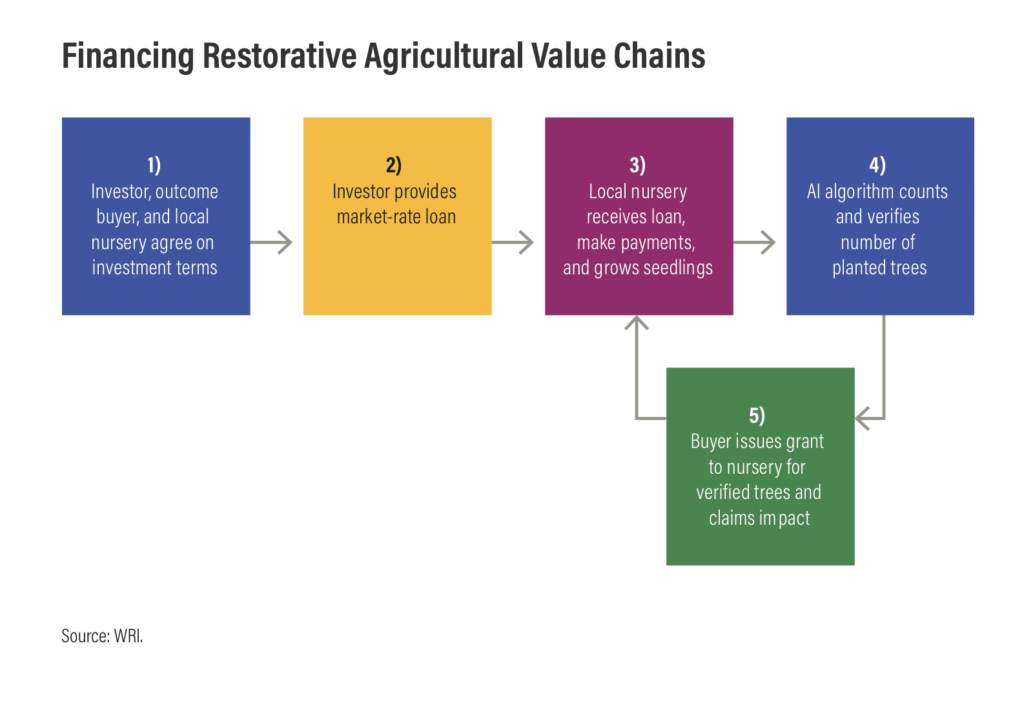 Financing Restorative Agricultural Value Chains

1)
Investor, outcome buyer, and local nursery agree on investment terms

2)
Investor provides market-rate loan

3)
Local nursery receives loan, make payments, and grows seedlings

4)
AI algorithm counts and verifies number of planted trees

5)
Buyer issues grant to nursery for verified trees and claims impact

Source: WRI.